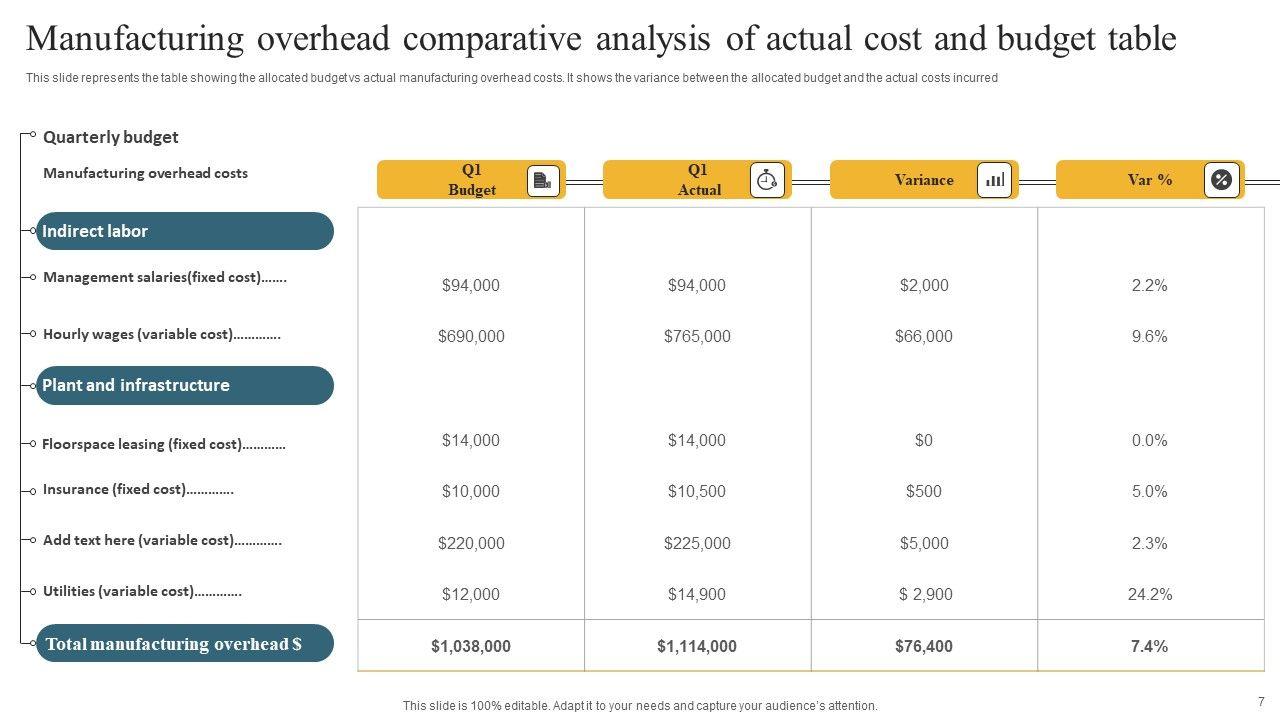 Manufacturing overhead comparative analysis of actual cost and budget table

This slide represents the table showing the allocated budget vs actual manufacturing overhead costs. It shows the variance between the allocated budget and the actual costs incurred

Quarterly budget

| Manufacturing overhead costs | Q1 Budget | Q1 Actual | Variance | Var % |
|---|---|---|---|---|
| Indirect labor | | | | |
| Management salaries(fixed cost)……. | $94,000 | $94,000 | $2,000 | 2.2% |
| Hourly wages (variable cost)…………. | $690,000 | $765,000 | $66,000 | 9.6% |
| Plant and infrastructure | | | | |
| Floorspace leasing (fixed cost)………… | $14,000 | $14,000 | $0 | 0.0% |
| Insurance (fixed cost)…………. | $10,000 | $10,500 | $500 | 5.0% |
| Add text here (variable cost)…………. | $220,000 | $225,000 | $5,000 | 2.3% |
| Utilities (variable cost)…………. | $12,000 | $14,900 | $ 2,900 | 24.2% |
| Total manufacturing overhead $ | $1,038,000 | $1,114,000 | $76,400 | 7.4% |

This slide is 100% editable. Adapt it to your needs and capture your audience's attention.

7